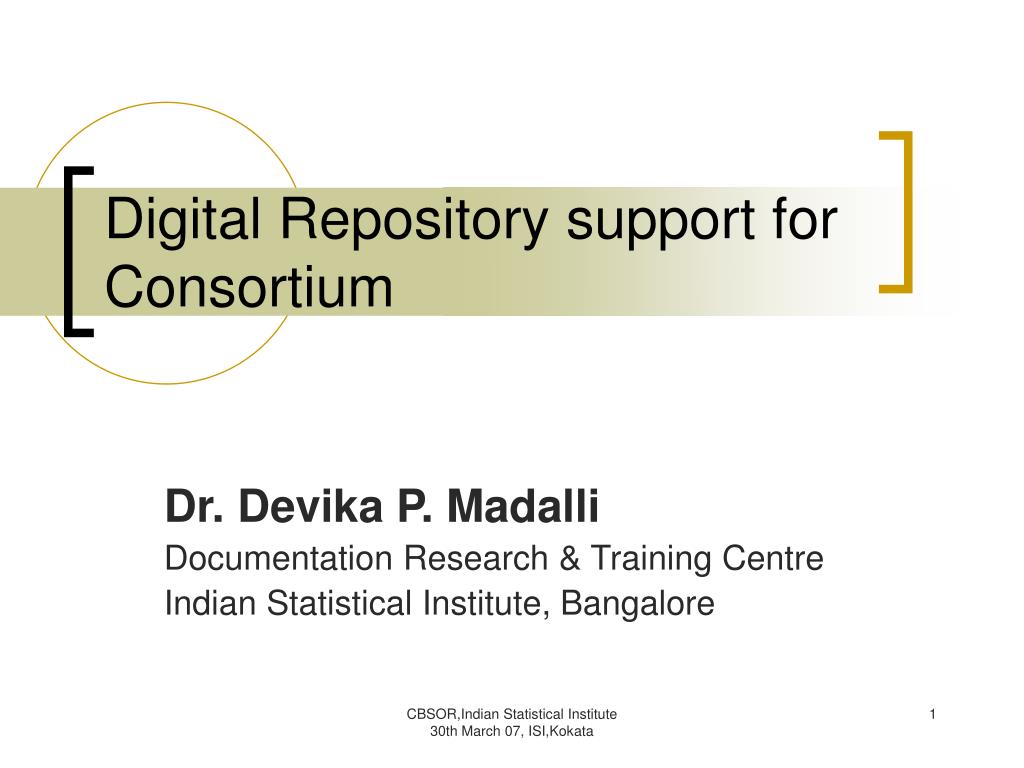 Digital Repository support for Consortium

Dr. Devika P. Madalli
Documentation Research & Training Centre
Indian Statistical Institute, Bangalore

CBSOR,Indian Statistical Institute
30th March 07, ISI,Kokata

1